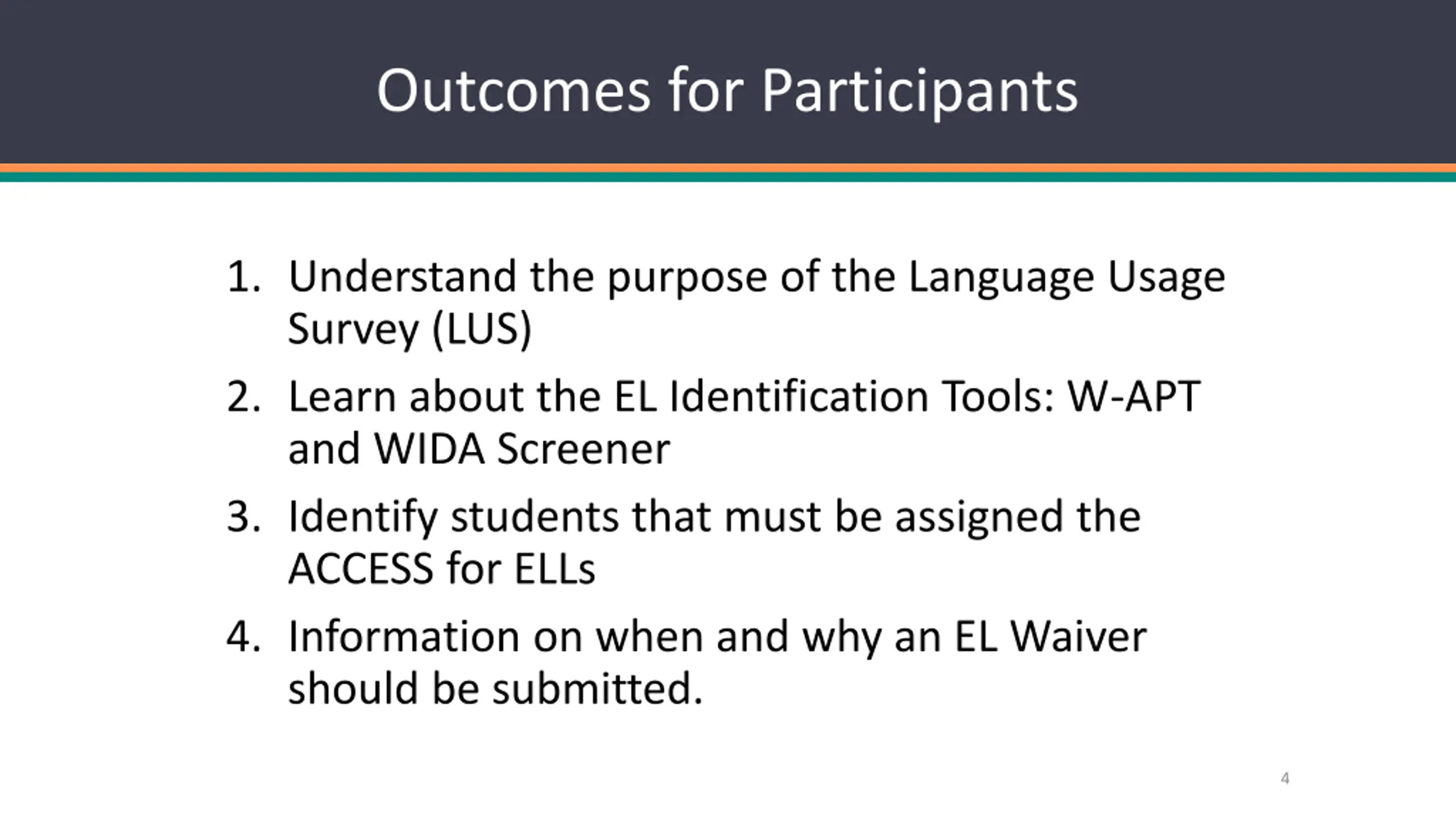 Outcomes for Participants

1. Understand the purpose of the Language Usage Survey (LUS)
2. Learn about the EL Identification Tools: W-APT and WIDA Screener
3. Identify students that must be assigned the ACCESS for ELLs
4. Information on when and why an EL Waiver should be submitted.

4